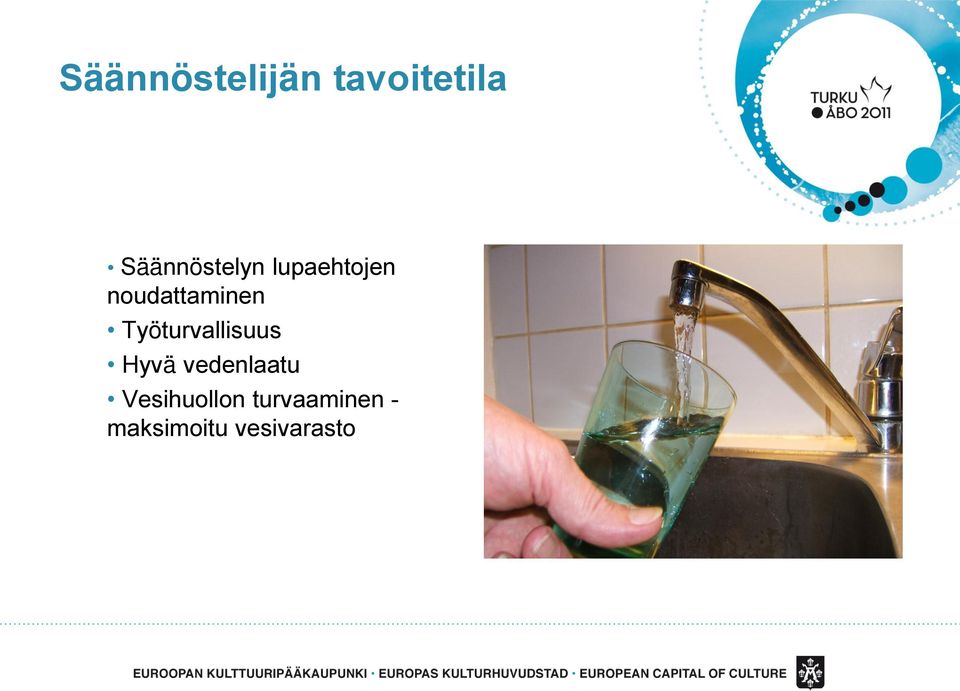 Säännöstelijän tavoitetila

TURKU
ÅBO 2011

• Säännöstelyn lupaehtojen noudattaminen
• Työturvallisuus
• Hyvä vedenlaatu
• Vesihuollon turvaaminen - maksimoitu vesivarasto

EUROOPAN KULTTUURIPÄÄKAUPUNKI • EUROPAS KULTURHUVUDSTAD • EUROPEAN CAPITAL OF CULTURE